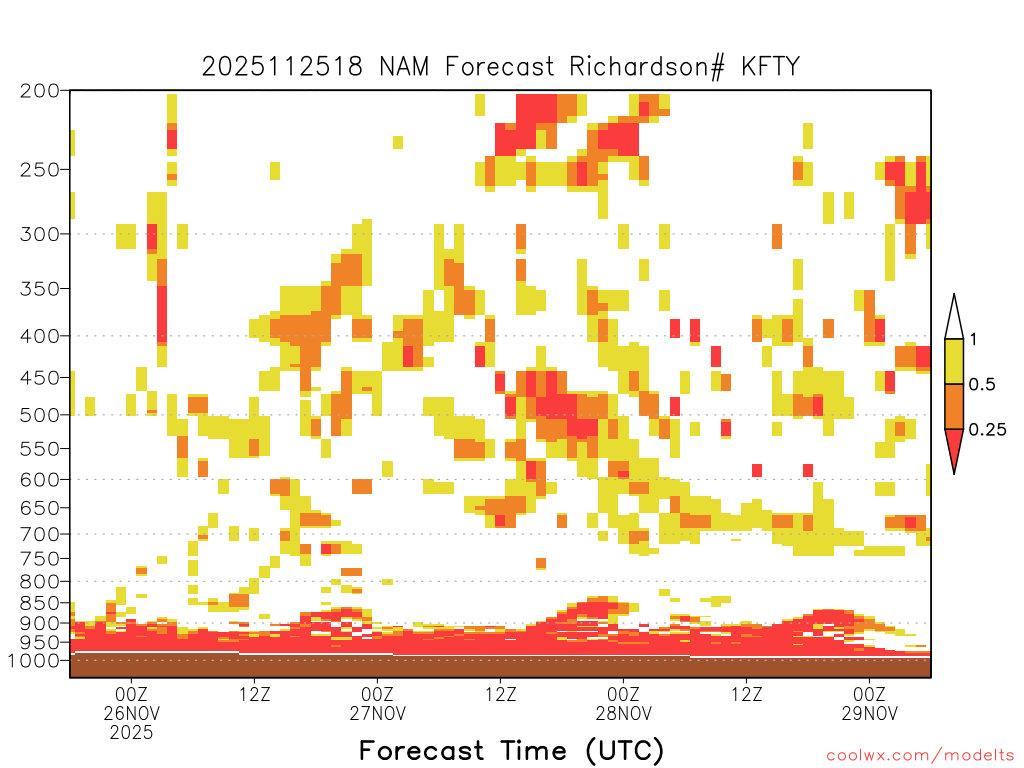 2025112518 NAM Forecast Richardson# KFTY

200
250
300
350
400
450
500
550
600
650
700
750
800
850
900
950
1000

1
0.5
0.25

00Z
26NOV
2025
12Z
00Z
27NOV
12Z
00Z
28NOV
12Z
00Z
29NOV

Forecast Time (UTC)

coolwx.com/modelts